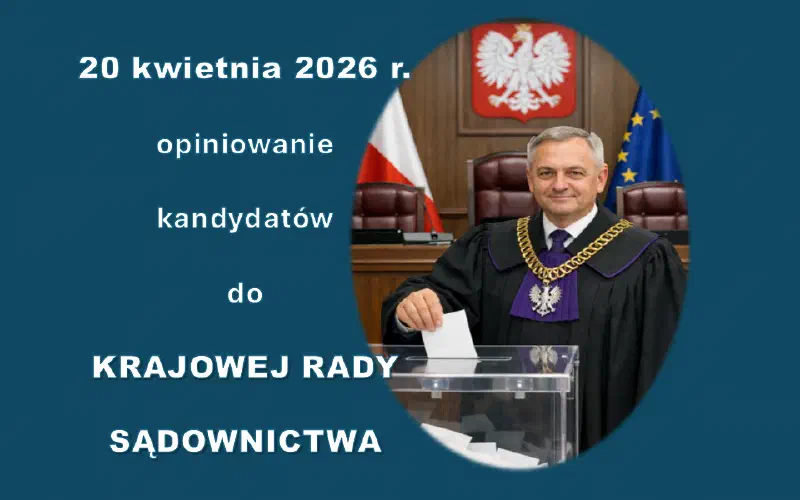 20 kwietnia 2026 r.

opiniowanie

kandydatów

do

KRAJOWEJ RADY

SĄDOWNICTWA